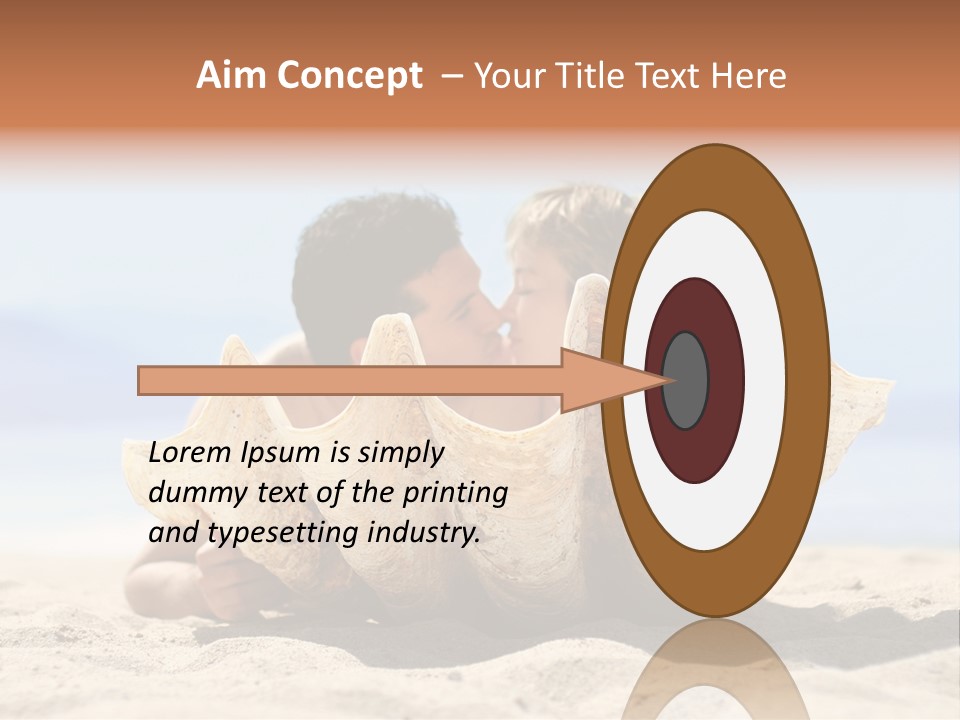 Aim Concept – Your Title Text Here

Lorem Ipsum is simply dummy text of the printing and typesetting industry.